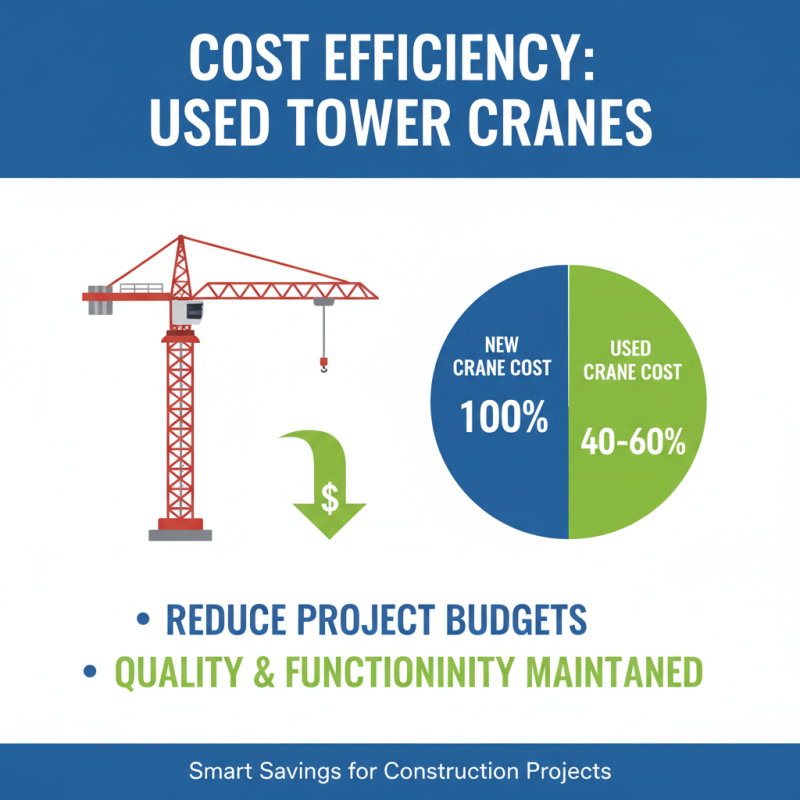 COST EFFICIENCY: USED TOWER CRANES

$

NEW CRANE COST
100%

USED CRANE COST
40-60%

• REDUCE PROJECT BUDGETS
• QUALITY & FUNCTIONINITY MAINTANED

Smart Savings for Construction Projects